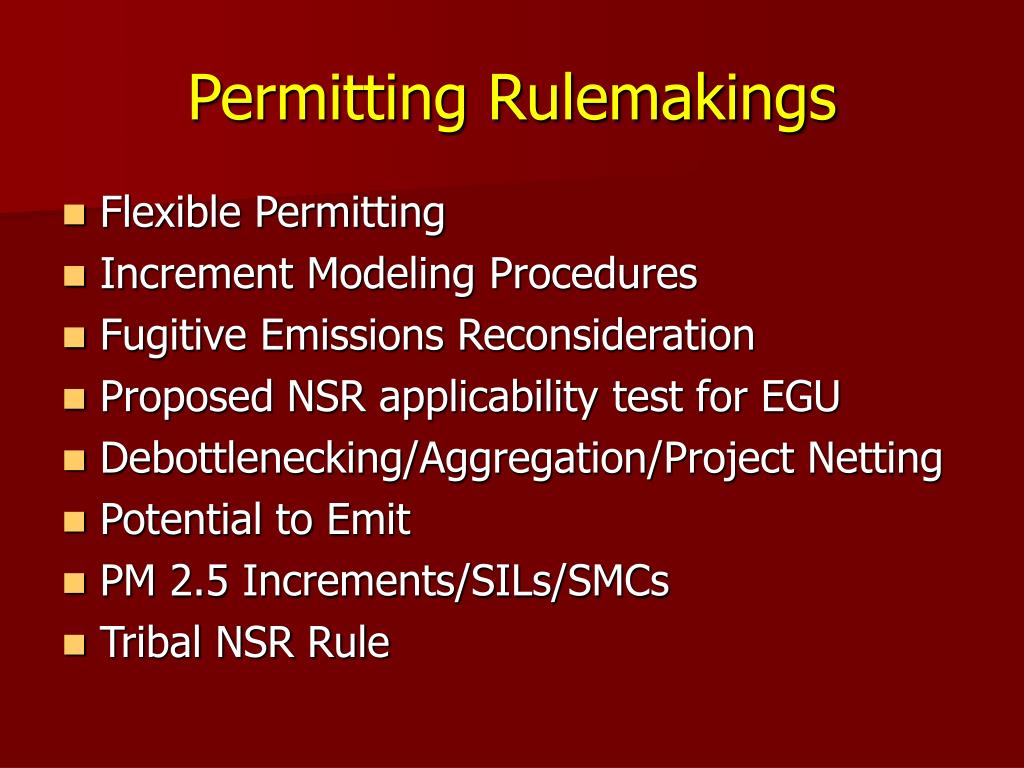 Permitting Rulemakings

- Flexible Permitting
- Increment Modeling Procedures
- Fugitive Emissions Reconsideration
- Proposed NSR applicability test for EGU
- Debottlenecking/Aggregation/Project Netting
- Potential to Emit
- PM 2.5 Increments/SILs/SMCs
- Tribal NSR Rule